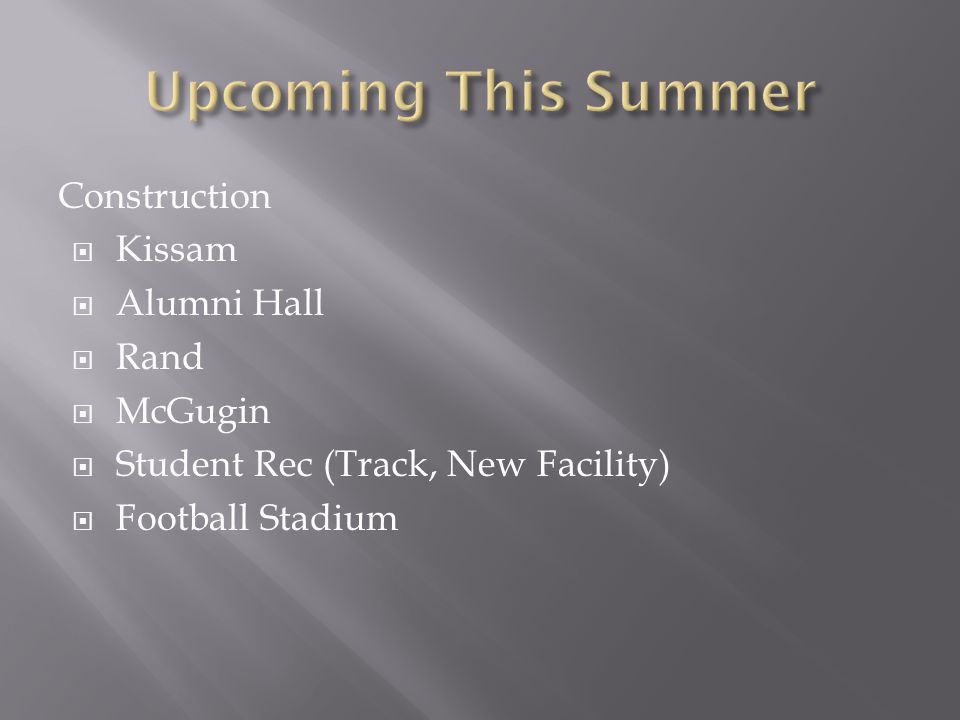 Upcoming This Summer

Construction

- Kissam
- Alumni Hall
- Rand
- McGugin
- Student Rec (Track, New Facility)
- Football Stadium